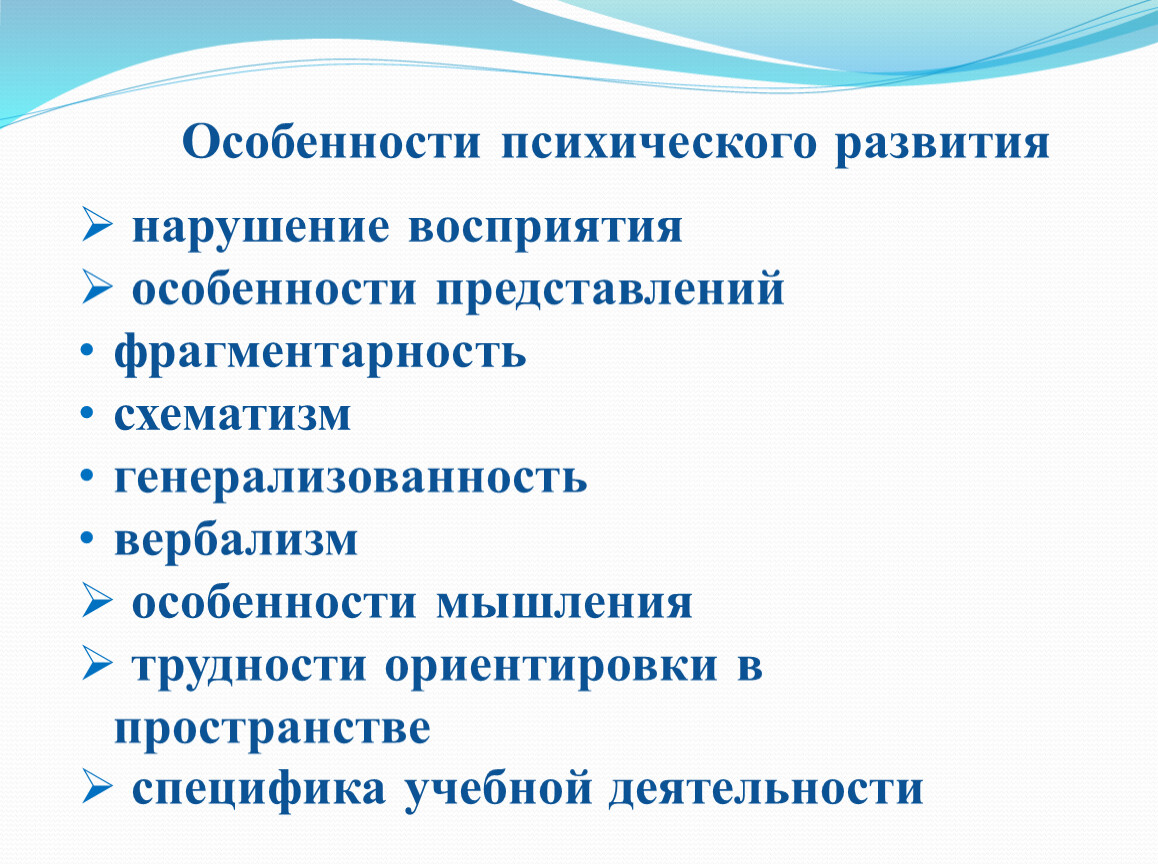 Особенности психического развития

➢ нарушение восприятия
➢ особенности представлений
• фрагментарность
• схематизм
• генерализованность
• вербализм
➢ особенности мышления
➢ трудности ориентировки в пространстве
➢ специфика учебной деятельности